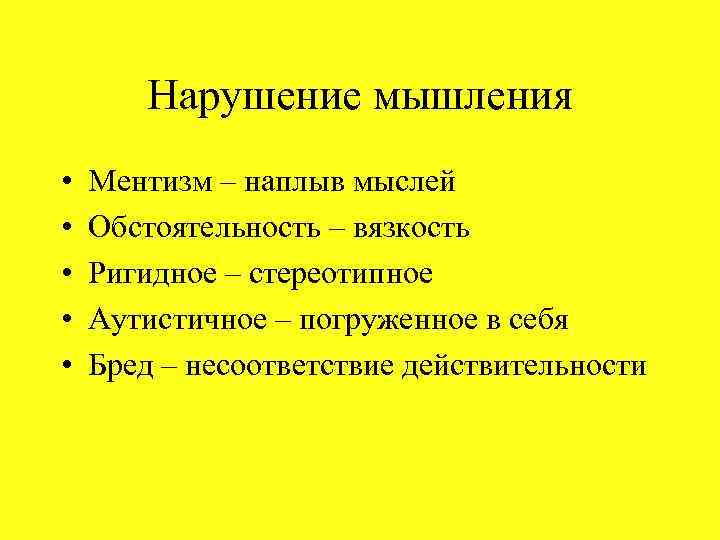 Нарушение мышления

• Ментизм – наплыв мыслей
• Обстоятельность – вязкость
• Ригидное – стереотипное
• Аутистичное – погруженное в себя
• Бред – несоответствие действительности